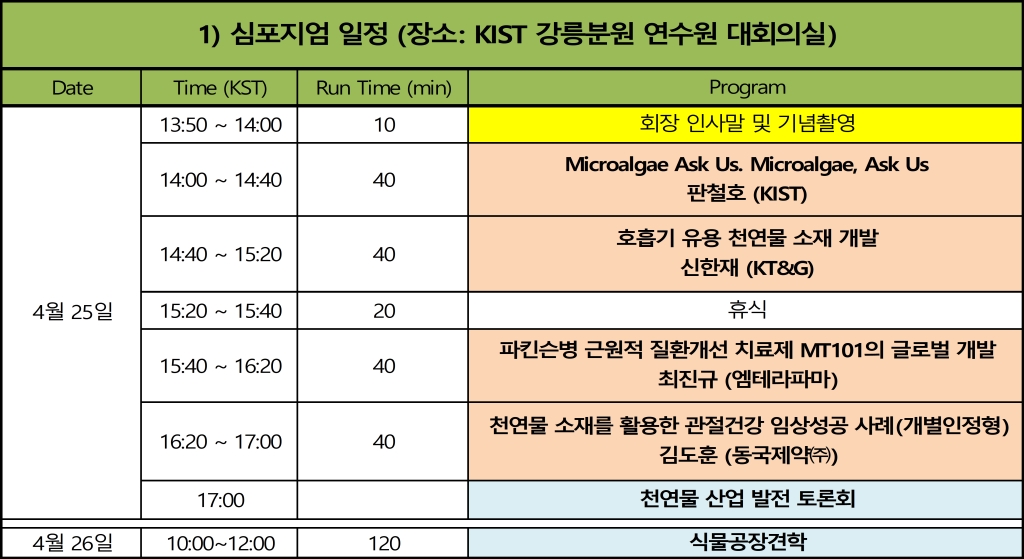 1) 심포지엄 일정 (장소: KIST 강릉분원 연수원 대회의실)

| Date | Time (KST) | Run Time (min) | Program |
|---|---|---|---|
| 4월 25일 | 13:50 ~ 14:00 | 10 | 회장 인사말 및 기념촬영 |
| | 14:00 ~ 14:40 | 40 | Microalgae Ask Us. Microalgae, Ask Us 판철호 (KIST) |
| | 14:40 ~ 15:20 | 40 | 호흡기 유용 천연물 소재 개발 신한재 (KT&G) |
| | 15:20 ~ 15:40 | 20 | 휴식 |
| | 15:40 ~ 16:20 | 40 | 파킨슨병 근원적 질환개선 치료제 MT101의 글로벌 개발 최진규 (엠테라파마) |
| | 16:20 ~ 17:00 | 40 | 천연물 소재를 활용한 관절건강 임상성공 사례(개별인정형) 김도훈 (동국제약㈜) |
| | 17:00 | | 천연물 산업 발전 토론회 |
| 4월 26일 | 10:00~12:00 | 120 | 식물공장견학 |